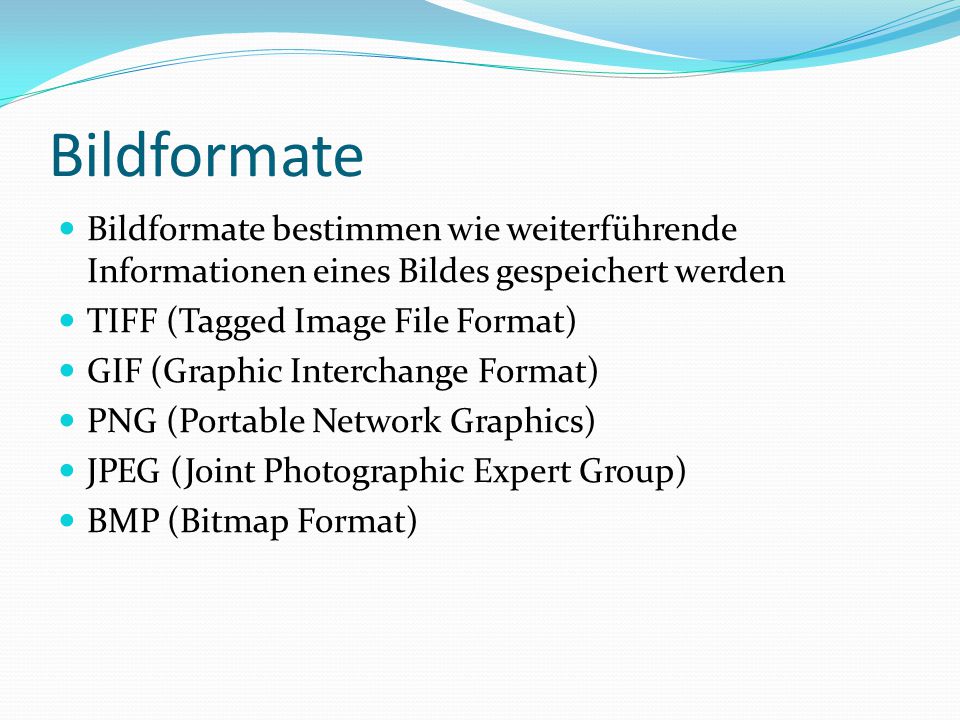 Bildformate

- Bildformate bestimmen wie weiterführende Informationen eines Bildes gespeichert werden
- TIFF (Tagged Image File Format)
- GIF (Graphic Interchange Format)
- PNG (Portable Network Graphics)
- JPEG (Joint Photographic Expert Group)
- BMP (Bitmap Format)